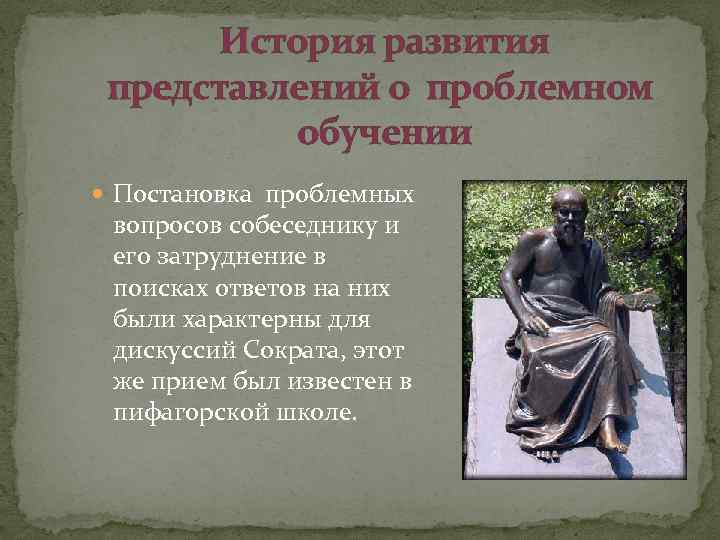 История развития представлений о проблемном обучении

Постановка проблемных вопросов собеседнику и его затруднение в поисках ответов на них были характерны для дискуссий Сократа, этот же прием был известен в пифагорской школе.